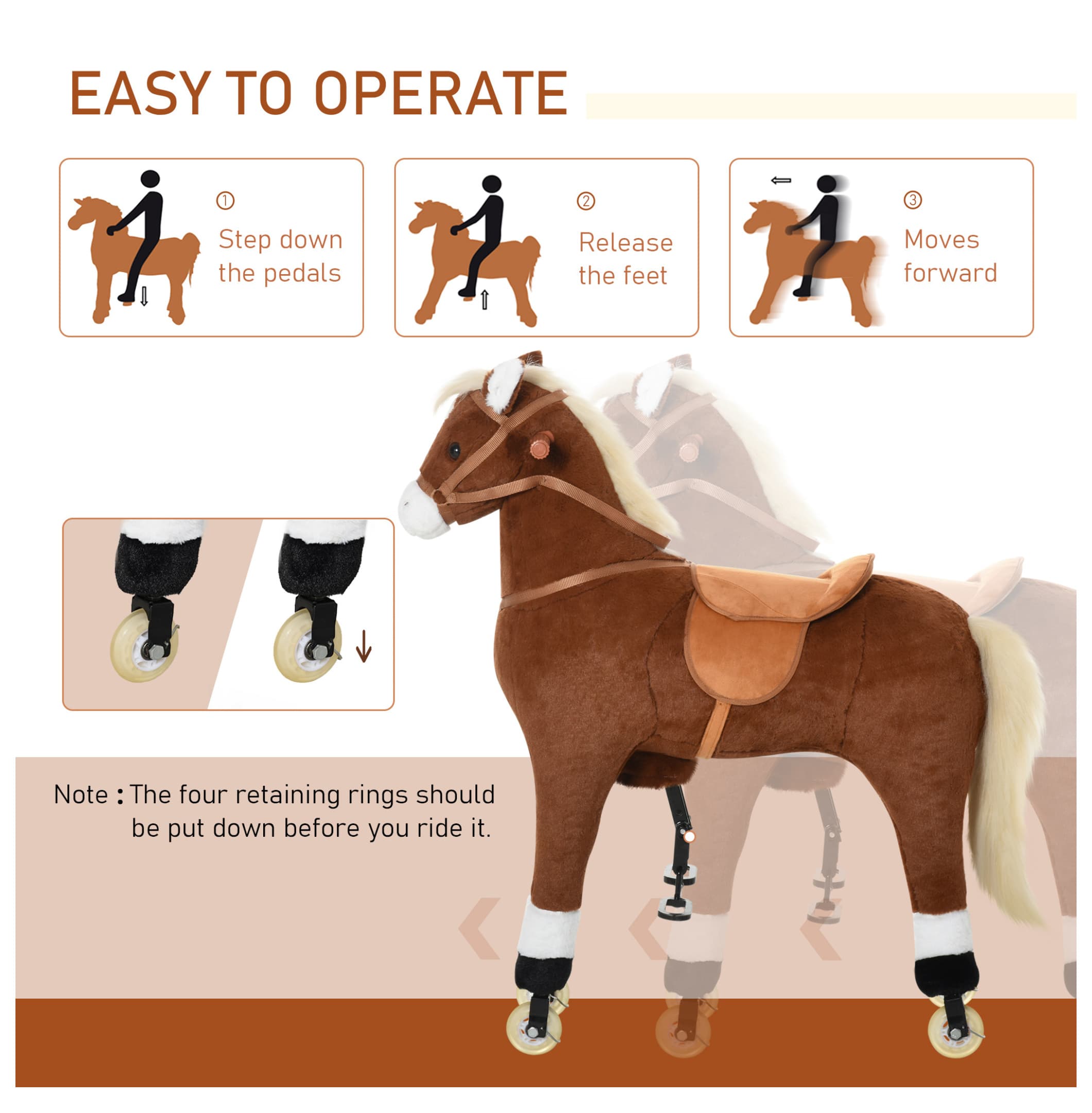 EASY TO OPERATE

①
Step down the pedals

②
Release the feet

③
Moves forward

Note : The four retaining rings should be put down before you ride it.